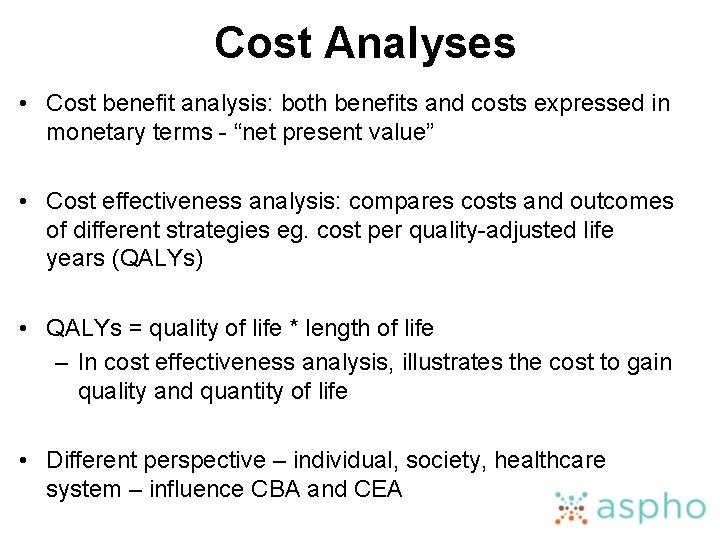 Cost Analyses

• Cost benefit analysis: both benefits and costs expressed in monetary terms - “net present value”

• Cost effectiveness analysis: compares costs and outcomes of different strategies eg. cost per quality-adjusted life years (QALYs)

• QALYs = quality of life * length of life
– In cost effectiveness analysis, illustrates the cost to gain quality and quantity of life

• Different perspective – individual, society, healthcare system – influence CBA and CEA

aspho